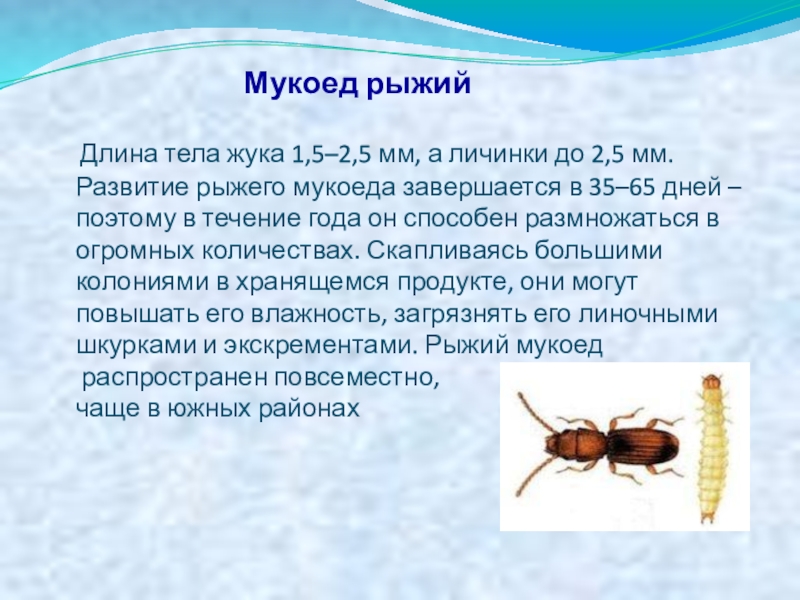 Мукоед рыжий

Длина тела жука 1,5–2,5 мм, а личинки до 2,5 мм. Развитие рыжего мукоеда завершается в 35–65 дней – поэтому в течение года он способен размножаться в огромных количествах. Скапливаясь большими колониями в хранящемся продукте, они могут повышать его влажность, загрязнять его линочными шкурками и экскрементами. Рыжий мукоед распространен повсеместно, чаще в южных районах